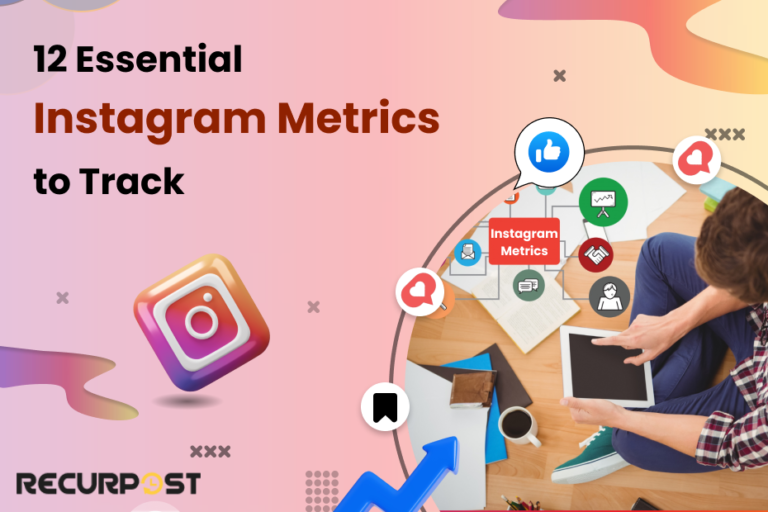 12 Essential
Instagram Metrics
to Track

Instagram Metrics

RECURPOST